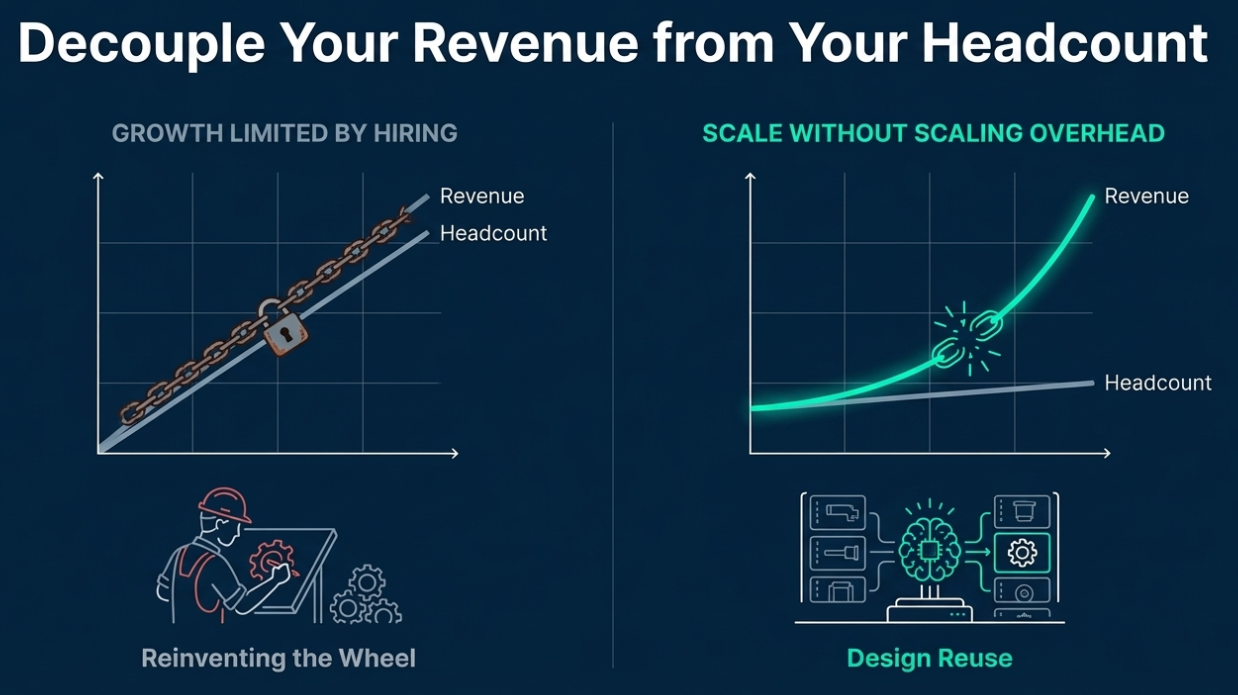 Decouple Your Revenue from Your Headcount

GROWTH LIMITED BY HIRING

Revenue
Headcount

Reinventing the Wheel

SCALE WITHOUT SCALING OVERHEAD

Revenue
Headcount

Design Reuse